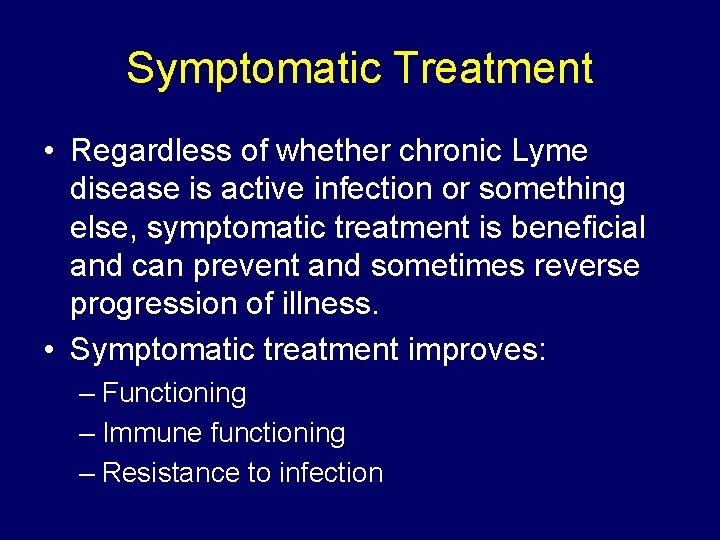 Symptomatic Treatment

• Regardless of whether chronic Lyme disease is active infection or something else, symptomatic treatment is beneficial and can prevent and sometimes reverse progression of illness.

• Symptomatic treatment improves:
– Functioning
– Immune functioning
– Resistance to infection